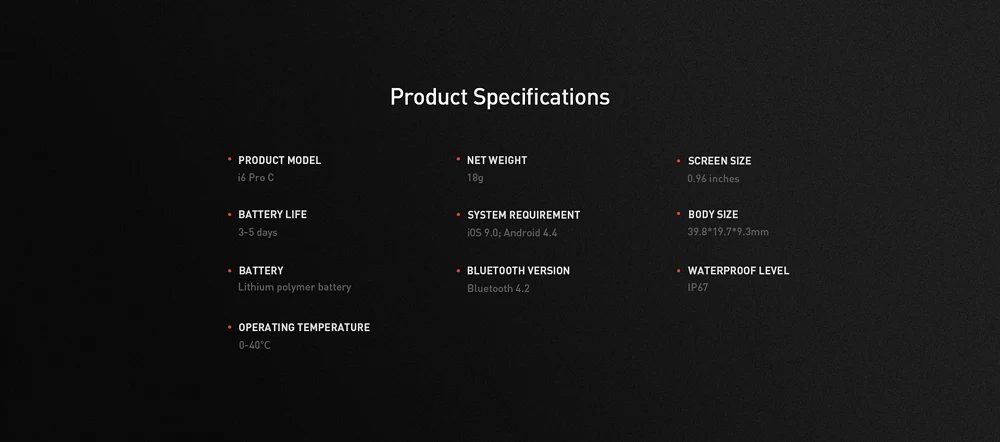 Product Specifications

• PRODUCT MODEL
i6 Pro C

• BATTERY LIFE
3-5 days

• BATTERY
Lithium polymer battery

• OPERATING TEMPERATURE
0-40°C

• NET WEIGHT
18g

• SYSTEM REQUIREMENT
iOS 9.0; Android 4.4

• BLUETOOTH VERSION
Bluetooth 4.2

• SCREEN SIZE
0.96 inches

• BODY SIZE
39.8*19.7*9.3mm

• WATERPROOF LEVEL
IP67